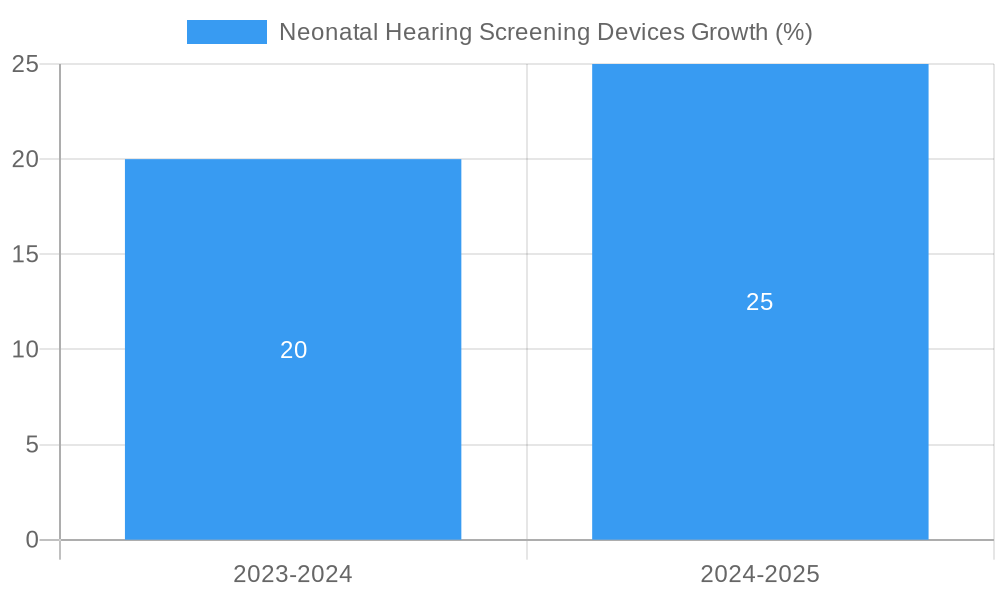 Neonatal Hearing Screening Devices Growth (%)

25
20
15
10
5
0

20
25

2023-2024
2024-2025